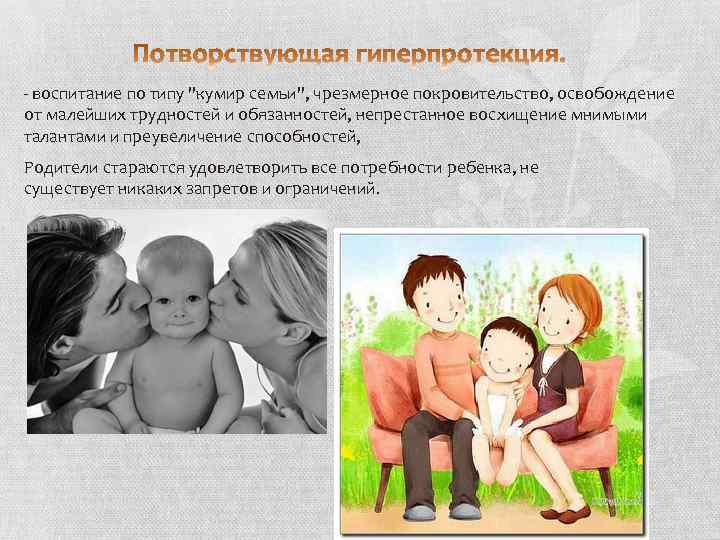 Потворствующая гиперпротекция.

- воспитание по типу "кумир семьи", чрезмерное покровительство, освобождение от малейших трудностей и обязанностей, непрестанное восхищение мнимыми талантами и преувеличение способностей,

Родители стараются удовлетворить все потребности ребенка, не существует никаких запретов и ограничений.